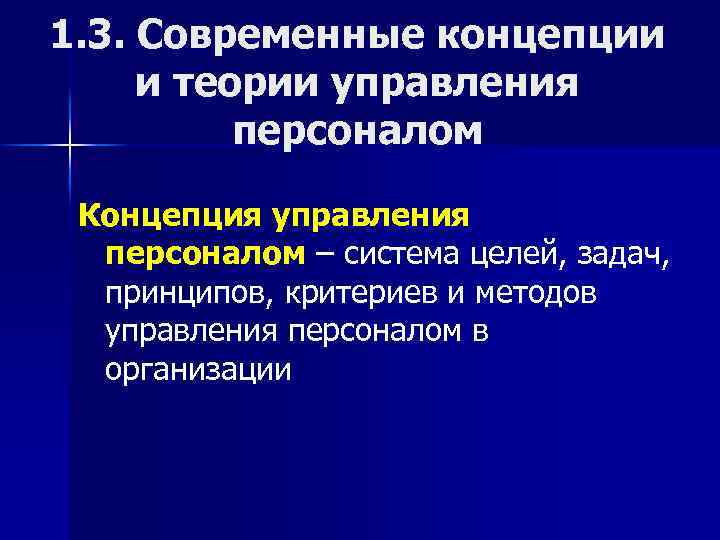 1.3. Современные концепции и теории управления персоналом

Концепция управления персоналом – система целей, задач, принципов, критериев и методов управления персоналом в организации